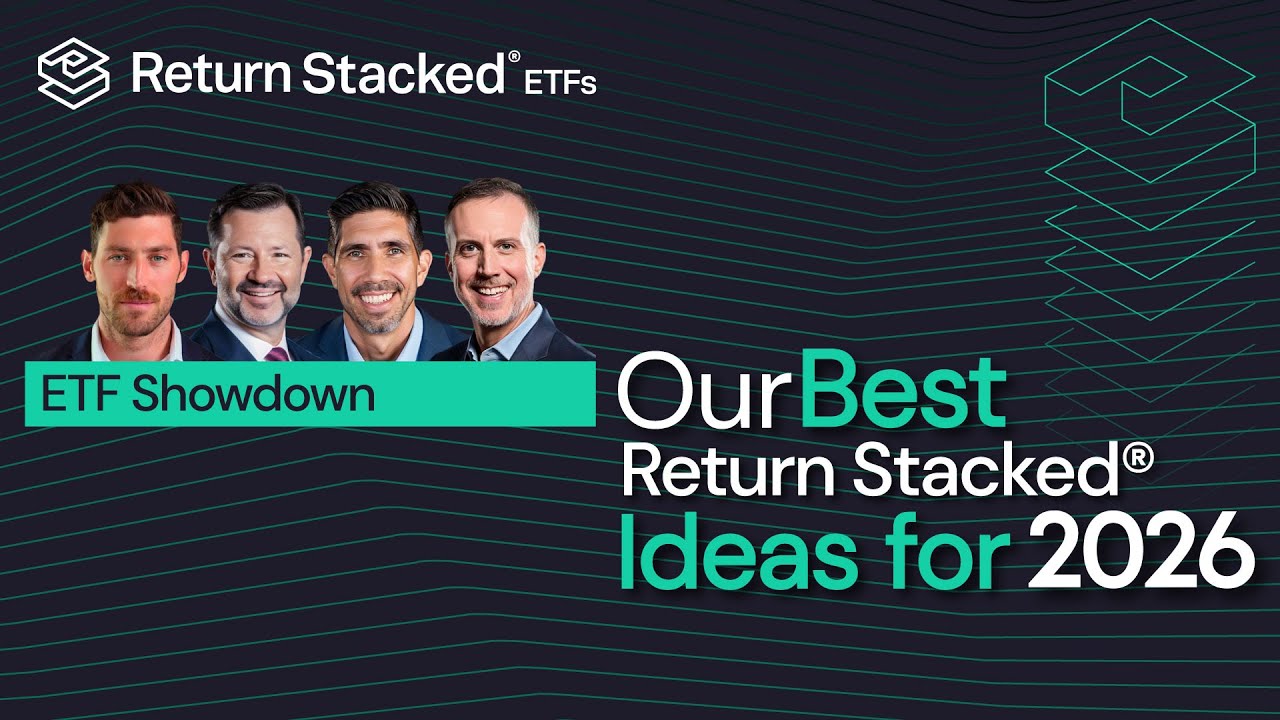 Return Stacked® ETFs

ETF Showdown

Our Best Return Stacked® Ideas for 2026